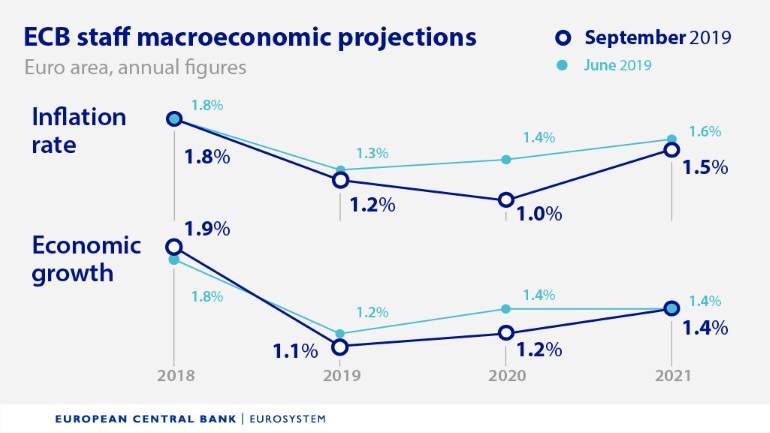 ECB staff macroeconomic projections
Euro area, annual figures

September 2019
June 2019

Inflation rate

1.8%
1.8%
1.3%
1.2%
1.4%
1.0%
1.6%
1.5%

Economic growth

1.9%
1.8%
1.2%
1.1%
1.4%
1.2%
1.4%
1.4%

2018
2019
2020
2021

EUROPEAN CENTRAL BANK | EUROSYSTEM